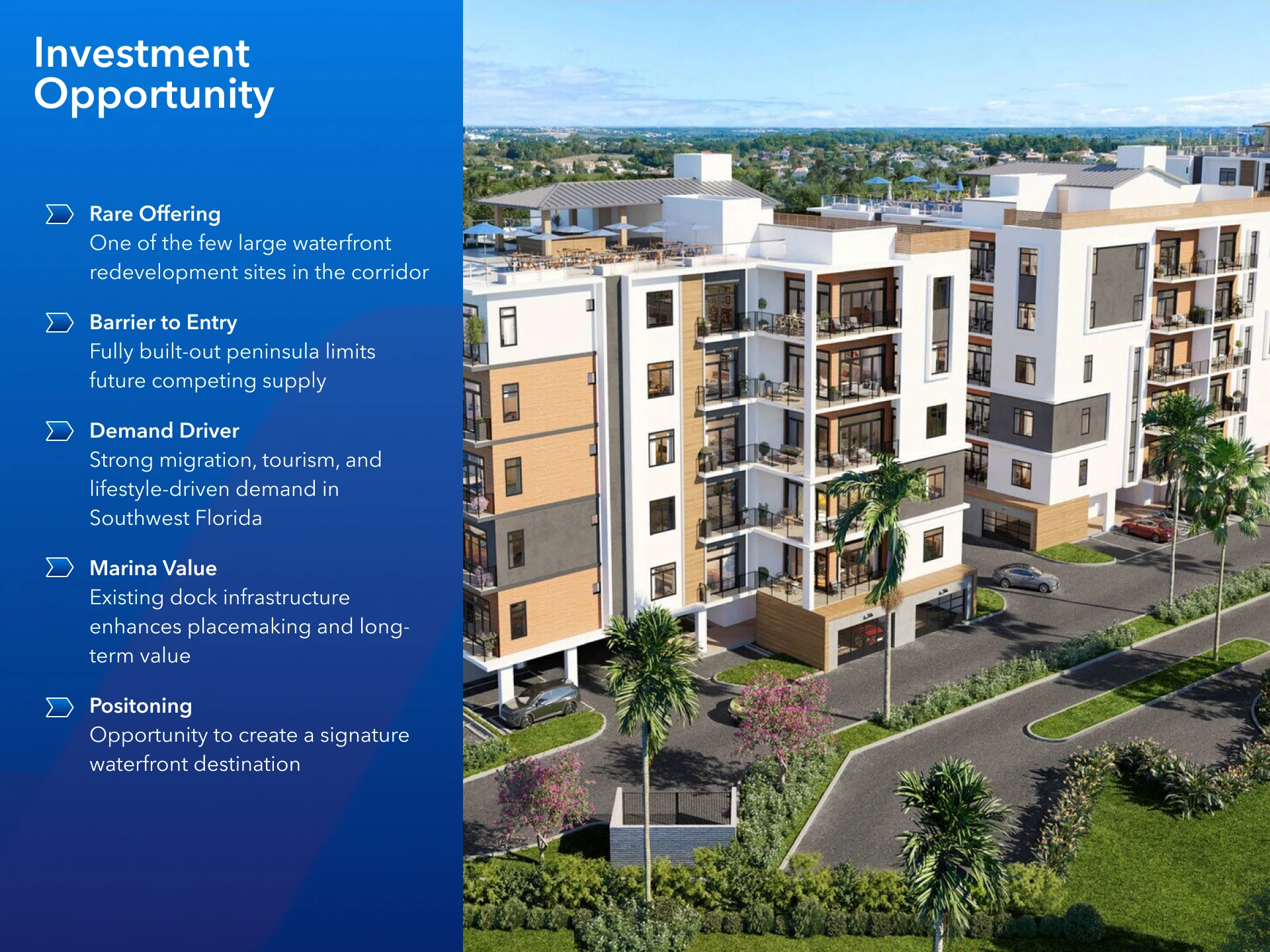 Investment Opportunity

Rare Offering
One of the few large waterfront redevelopment sites in the corridor

Barrier to Entry
Fully built-out peninsula limits future competing supply

Demand Driver
Strong migration, tourism, and lifestyle-driven demand in Southwest Florida

Marina Value
Existing dock infrastructure enhances placemaking and long-term value

Positoning
Opportunity to create a signature waterfront destination